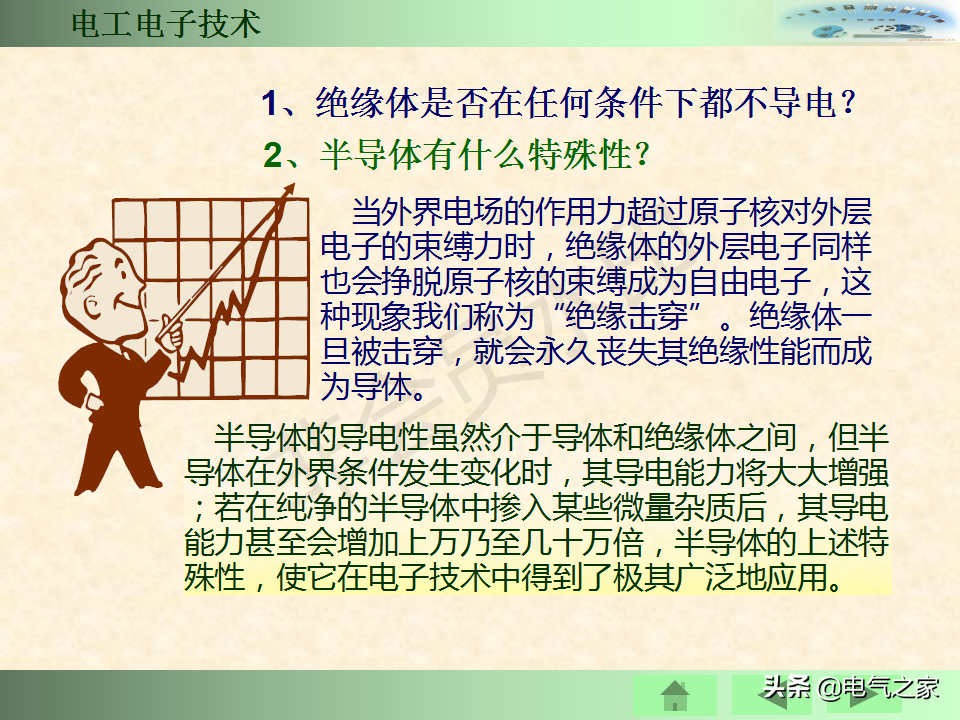 电工电子技术

1、绝缘体是否在任何条件下都不导电？

2、半导体有什么特殊性？

当外界电场的作用力超过原子核对外层电子的束缚力时，绝缘体的外层电子同样也会挣脱原子核的束缚成为自由电子，这种现象我们称为“绝缘击穿”。绝缘体一旦被击穿，就会永久丧失其绝缘性能而成为导体。

半导体的导电性虽然介于导体和绝缘体之间，但半导体在外界条件发生变化时，其导电能力将大大增强；若在纯净的半导体中掺入某些微量杂质后，其导电能力甚至会增加上万乃至几十万倍，半导体的上述特殊性，使它在电子技术中得到了极其广泛地应用。

头条 @电气之家